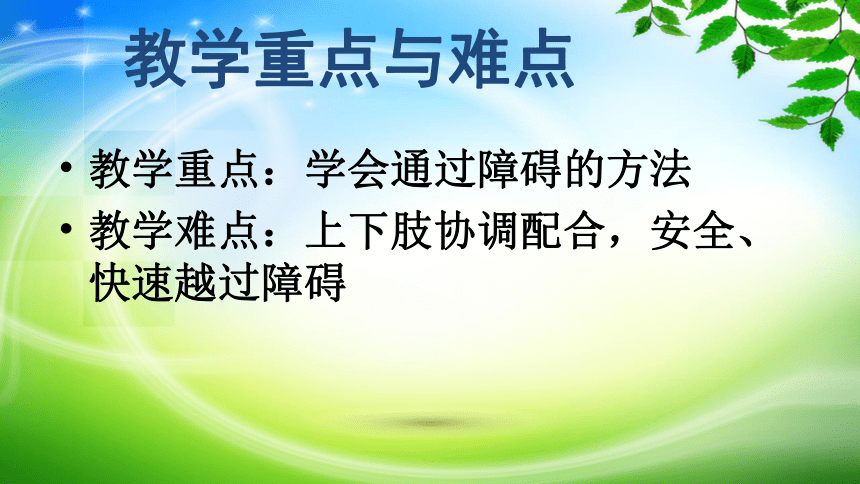 教学重点与难点

• 教学重点：学会通过障碍的方法

• 教学难点：上下肢协调配合，安全、快速越过障碍